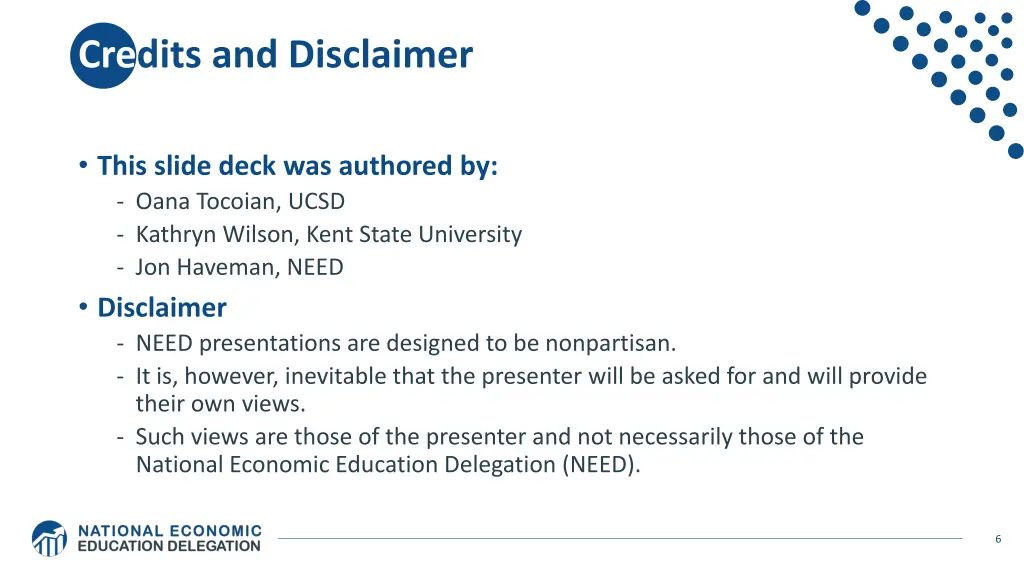 Credits and Disclaimer

• This slide deck was authored by:
- Oana Tocoian, UCSD
- Kathryn Wilson, Kent State University
- Jon Haveman, NEED

• Disclaimer
- NEED presentations are designed to be nonpartisan.
- It is, however, inevitable that the presenter will be asked for and will provide their own views.
- Such views are those of the presenter and not necessarily those of the National Economic Education Delegation (NEED).

NATIONAL ECONOMIC EDUCATION DELEGATION

6